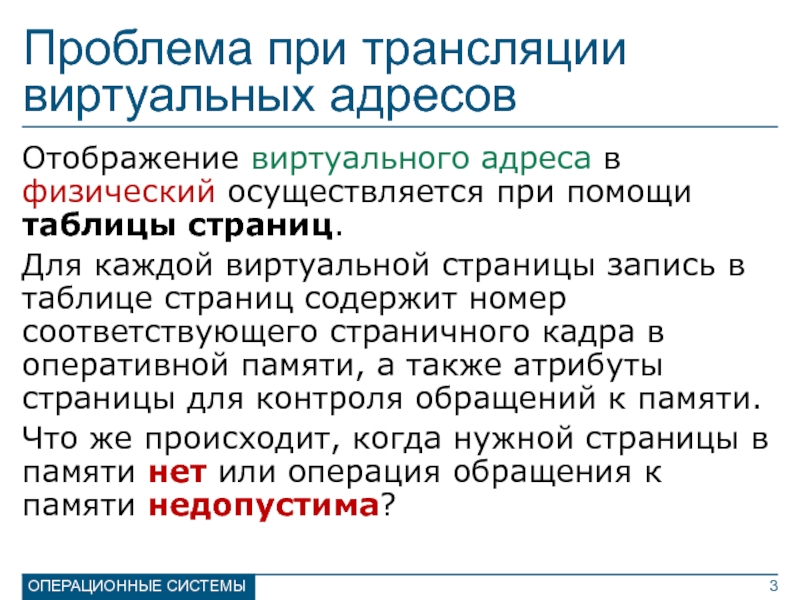 Проблема при трансляции виртуальных адресов

Отображение виртуального адреса в физический осуществляется при помощи таблицы страниц.

Для каждой виртуальной страницы запись в таблице страниц содержит номер соответствующего страничного кадра в оперативной памяти, а также атрибуты страницы для контроля обращений к памяти.

Что же происходит, когда нужной страницы в памяти нет или операция обращения к памяти недопустима?

ОПЕРАЦИОННЫЕ СИСТЕМЫ

3